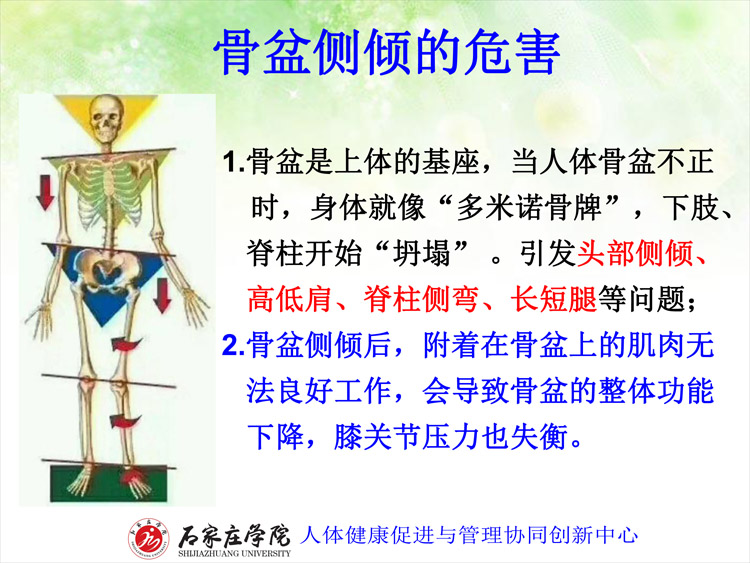 骨盆侧倾的危害

1.骨盆是上体的基座，当人体骨盆不正时，身体就像“多米诺骨牌”，下肢、脊柱开始“坍塌”。引发头部侧倾、高低肩、脊柱侧弯、长短腿等问题；

2.骨盆侧倾后，附着在骨盆上的肌肉无法良好工作，会导致骨盆的整体功能下降，膝关节压力也失衡。

石家庄学院 SHIJIAZHUANG UNIVERSITY 人体健康促进与管理协同创新中心